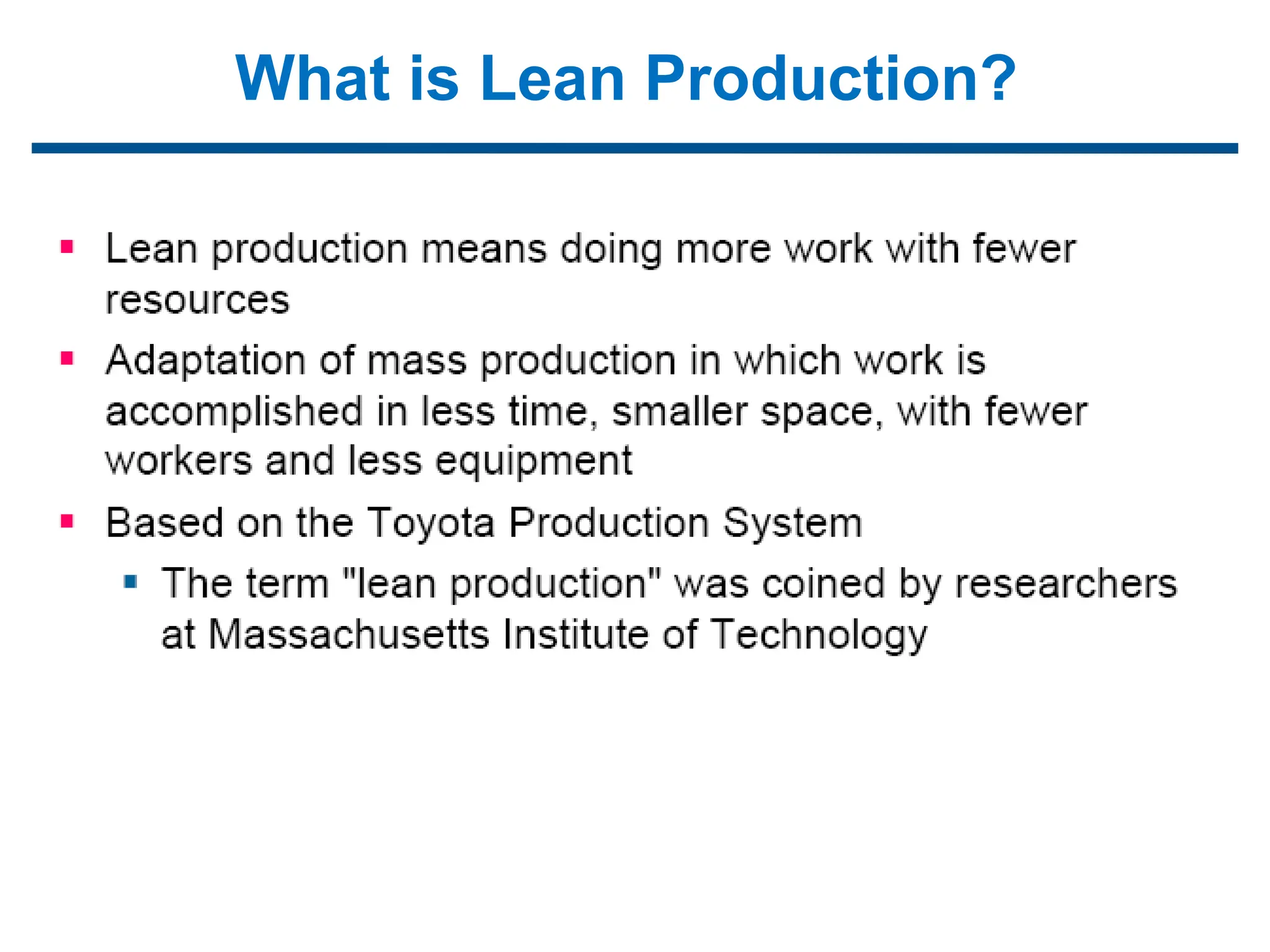 What is Lean Production?

- Lean production means doing more work with fewer resources
- Adaptation of mass production in which work is accomplished in less time, smaller space, with fewer workers and less equipment
- Based on the Toyota Production System
    - The term "lean production" was coined by researchers at Massachusetts Institute of Technology